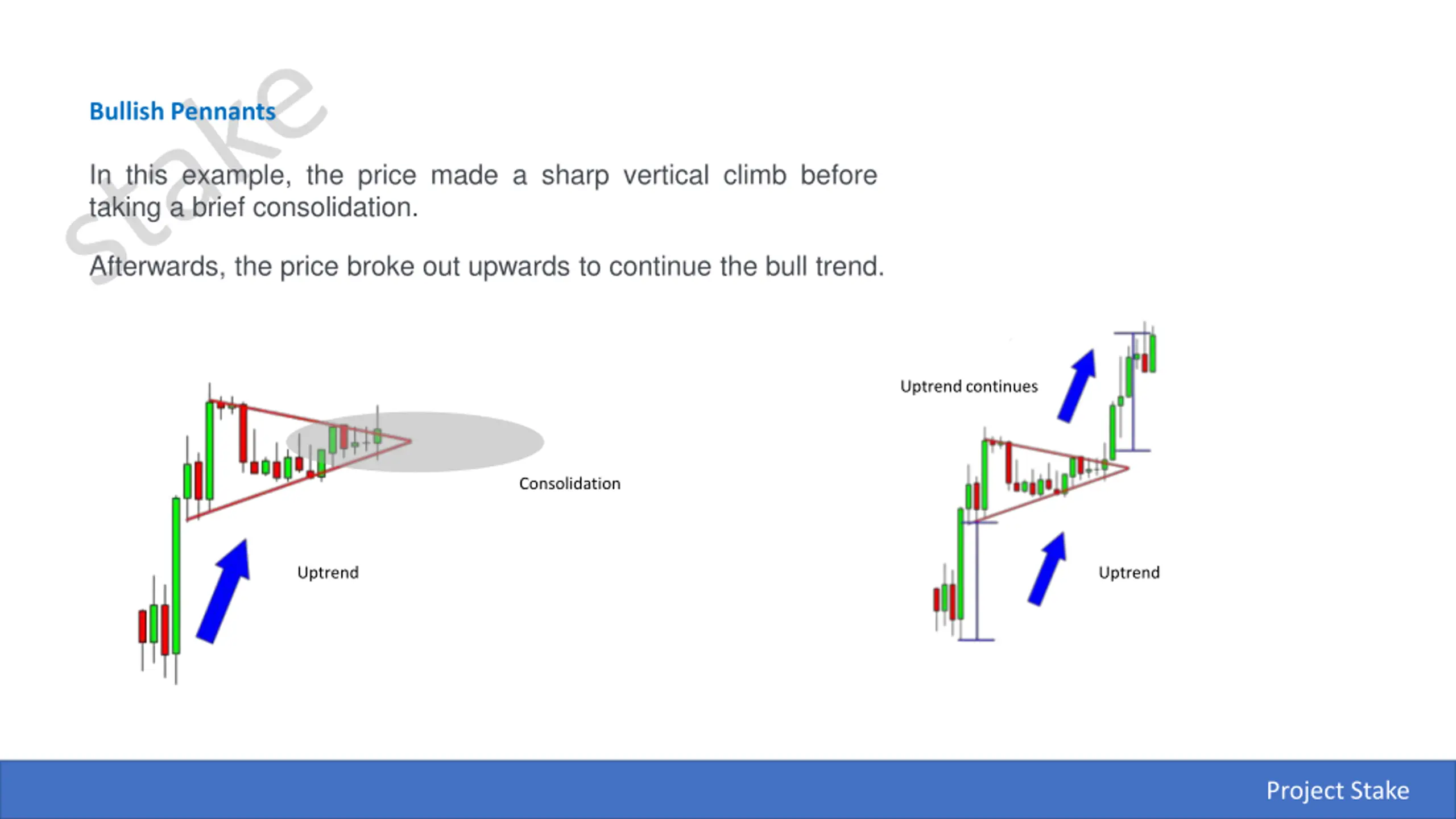 stake

Bullish Pennants

In this example, the price made a sharp vertical climb before taking a brief consolidation.

Afterwards, the price broke out upwards to continue the bull trend.

Consolidation

Uptrend

Uptrend continues

Uptrend

Project Stake